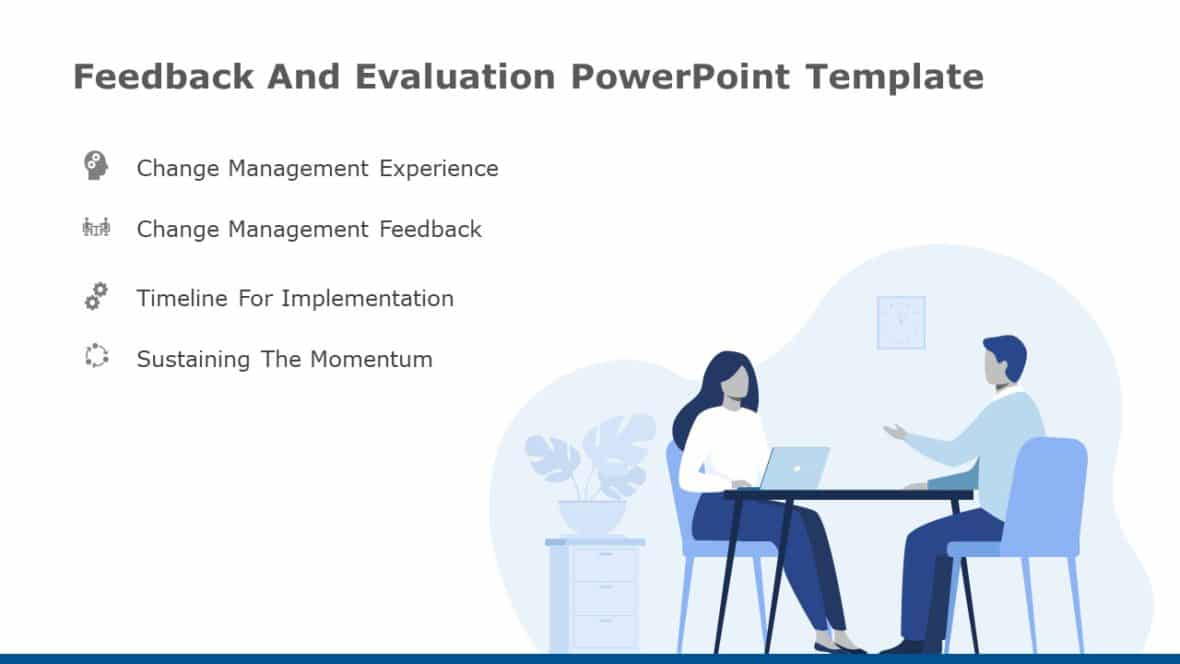 Feedback And Evaluation PowerPoint Template

Change Management Experience

Change Management Feedback

Timeline For Implementation

Sustaining The Momentum